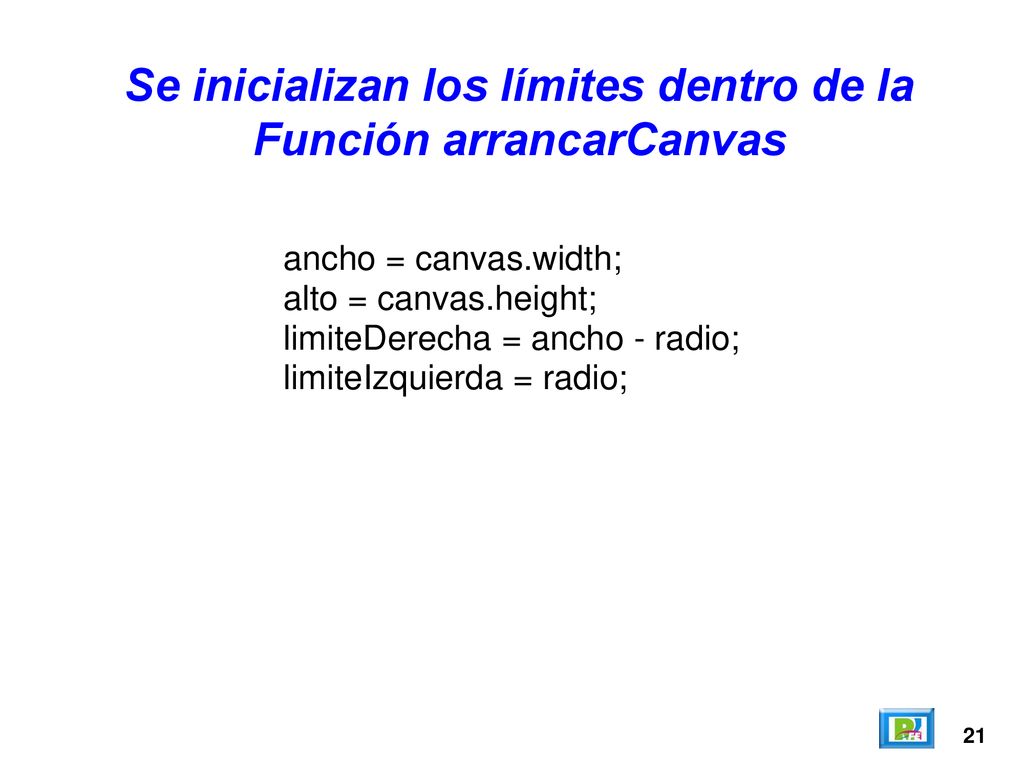 Se inicializan los límites dentro de la Función arrancarCanvas

ancho = canvas.width;
alto = canvas.height;
limiteDerecha = ancho - radio;
limiteIzquierda = radio;

21